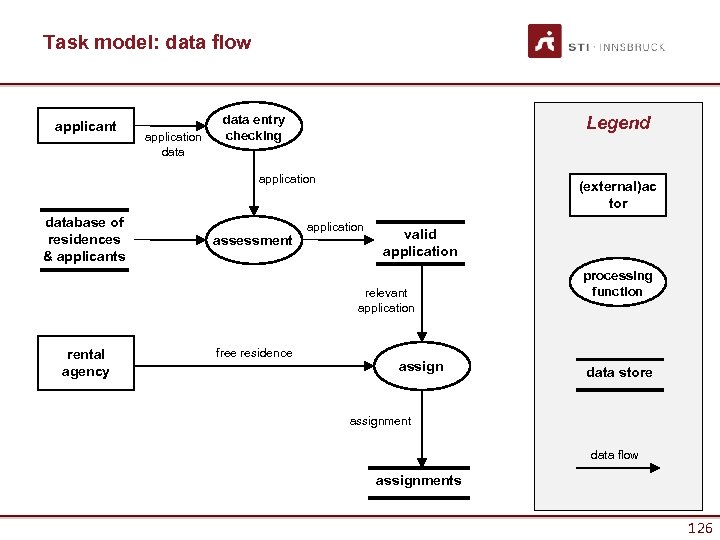 Task model: data flow

STI · INNSBRUCK

applicant

application data

data entry checking

application

database of residences & applicants

assessment

application

valid application

relevant application

rental agency

free residence

assign

assignment

assignments

Legend

(external)actor

processing function

data store

data flow

126